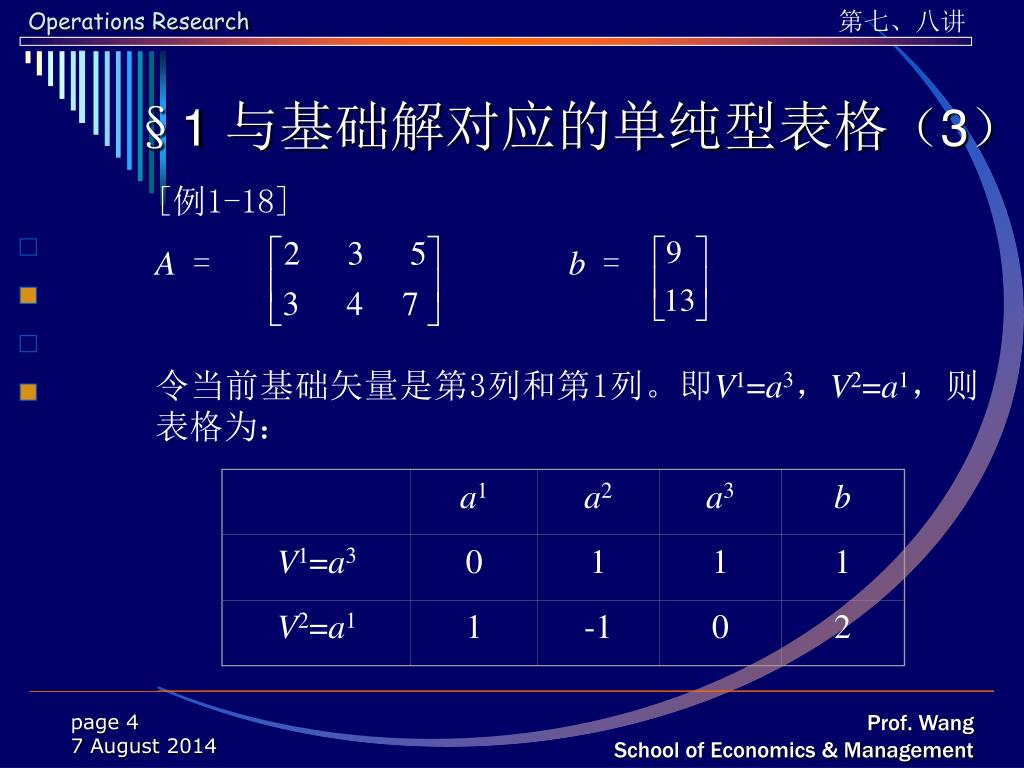 Operations Research

第七、八讲

§1 与基础解对应的单纯型表格（3）

［例1-18］

$A = \begin{bmatrix} 2 & 3 & 5 \\ 3 & 4 & 7 \end{bmatrix}$ $b = \begin{bmatrix} 9 \\ 13 \end{bmatrix}$

令当前基础矢量是第3列和第1列。即$V^1=a^3$，$V^2=a^1$，则表格为：

| | $a^1$ | $a^2$ | $a^3$ | $b$ |
|---|---|---|---|---|
| $V^1=a^3$ | 0 | 1 | 1 | 1 |
| $V^2=a^1$ | 1 | -1 | 0 | 2 |

page 4
7 August 2014

Prof. Wang
School of Economics & Management